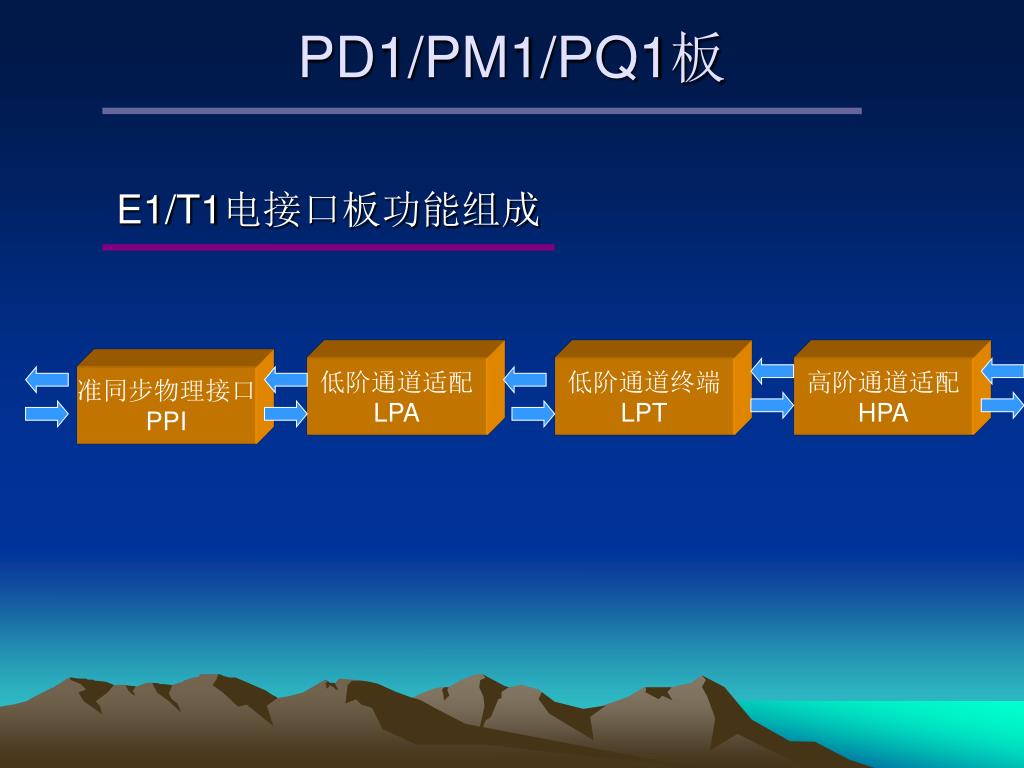 PD1/PM1/PQ1板

E1/T1电接口板功能组成

准同步物理接口
PPI

低阶通道适配
LPA

低阶通道终端
LPT

高阶通道适配
HPA